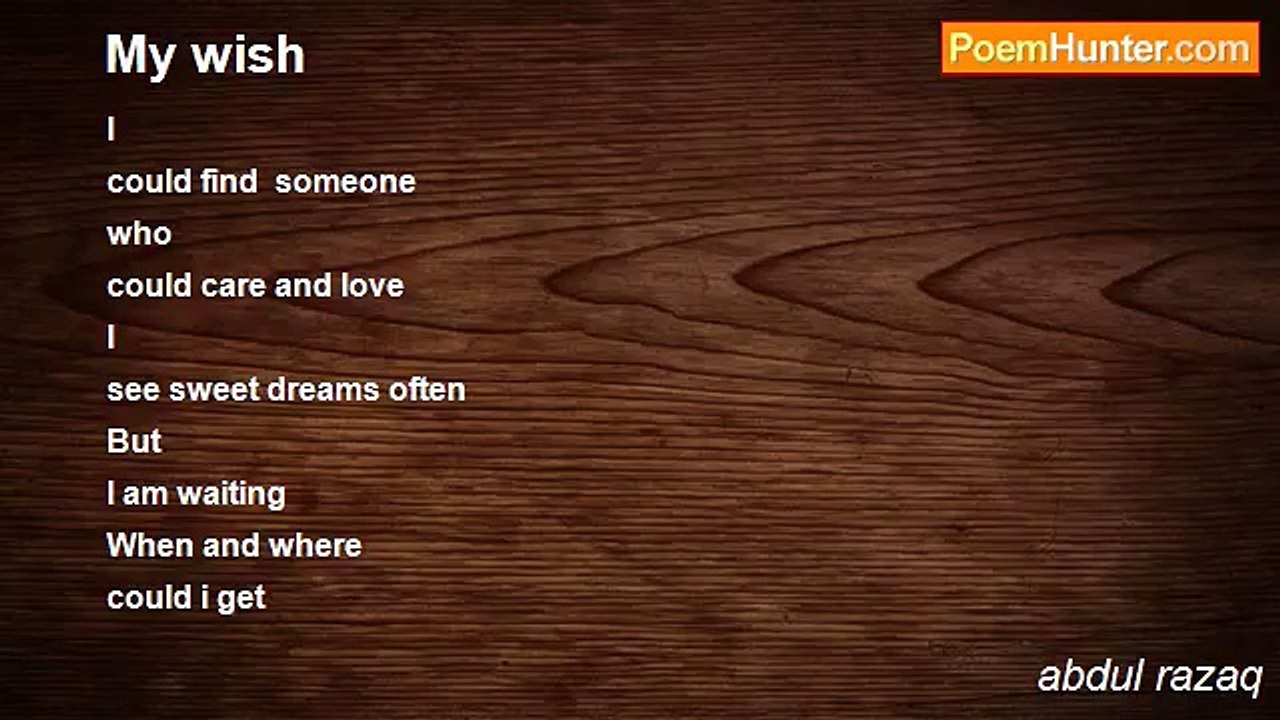 My wish

PoemHunter.com

I
could find someone
who
could care and love
I
see sweet dreams often
But
I am waiting
When and where
could i get

abdul razaq